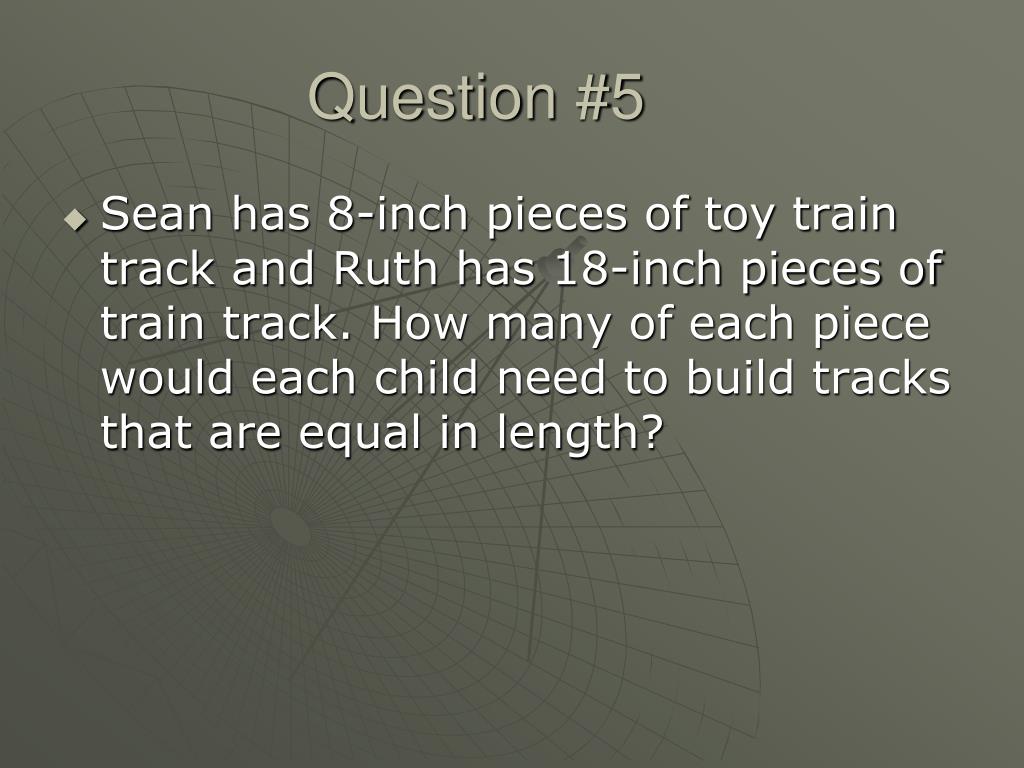 Question #5

Sean has 8-inch pieces of toy train track and Ruth has 18-inch pieces of train track. How many of each piece would each child need to build tracks that are equal in length?